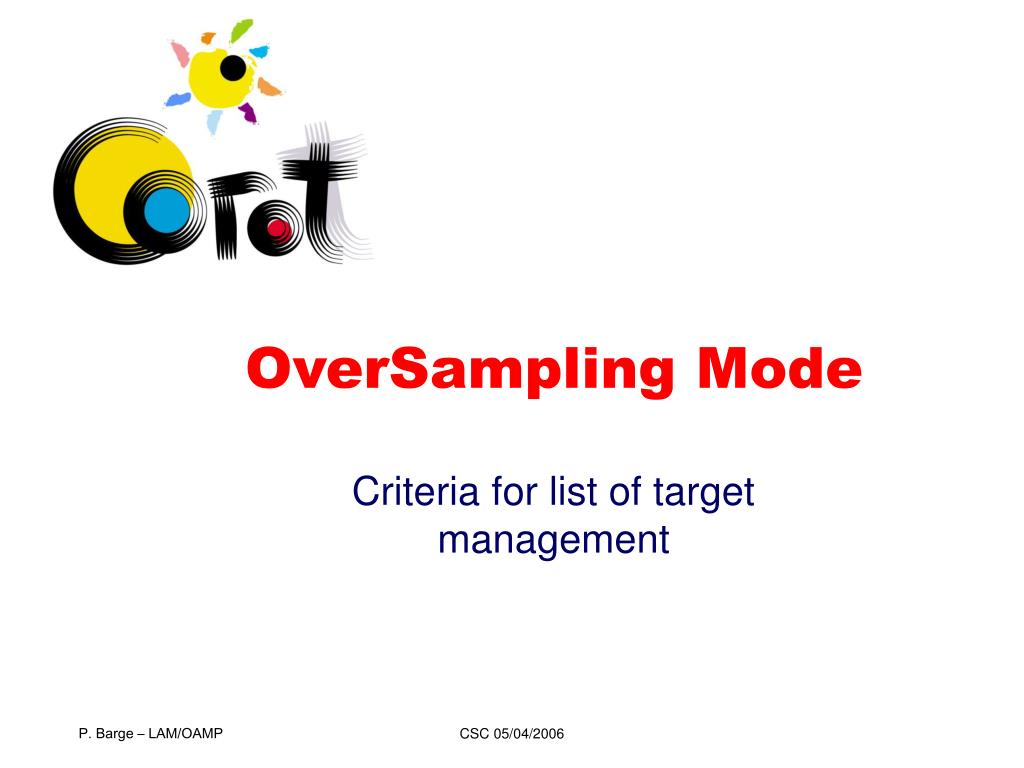 Corot

OverSampling Mode

Criteria for list of target management

P. Barge – LAM/OAMP

CSC 05/04/2006